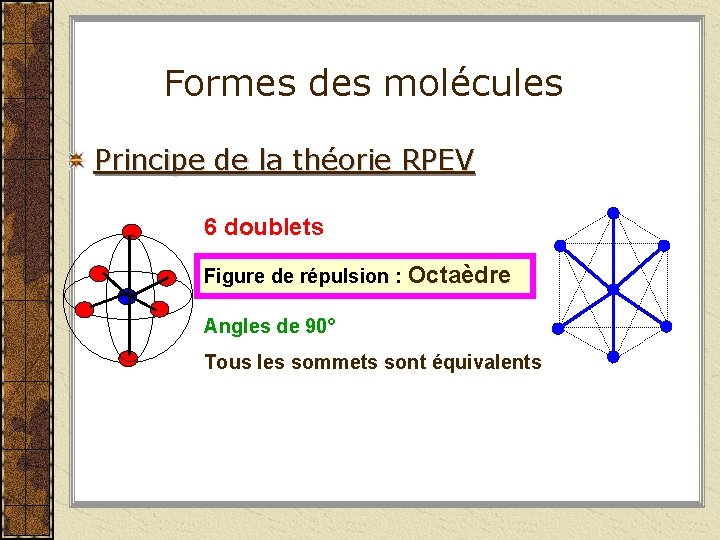 Formes des molécules

Principe de la théorie RPEV

6 doublets

Figure de répulsion : Octaèdre

Angles de 90°

Tous les sommets sont équivalents